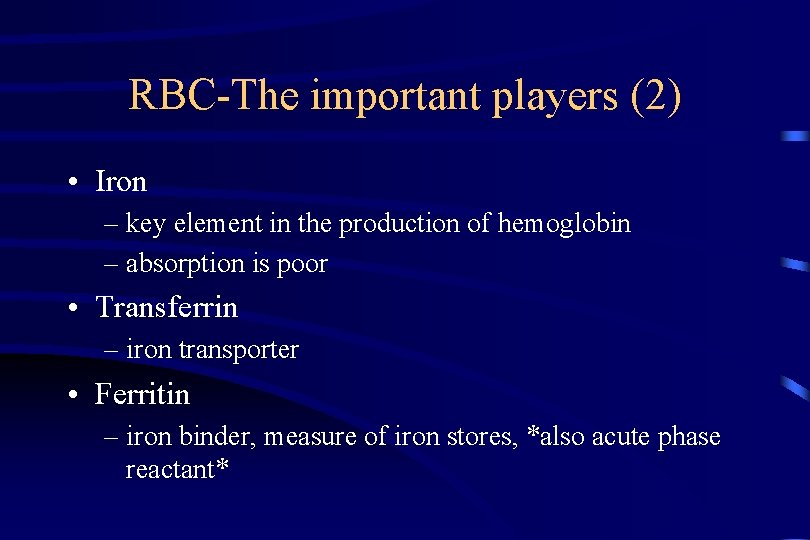 RBC-The important players (2)

• Iron
– key element in the production of hemoglobin
– absorption is poor

• Transferrin
– iron transporter

• Ferritin
– iron binder, measure of iron stores, *also acute phase reactant*